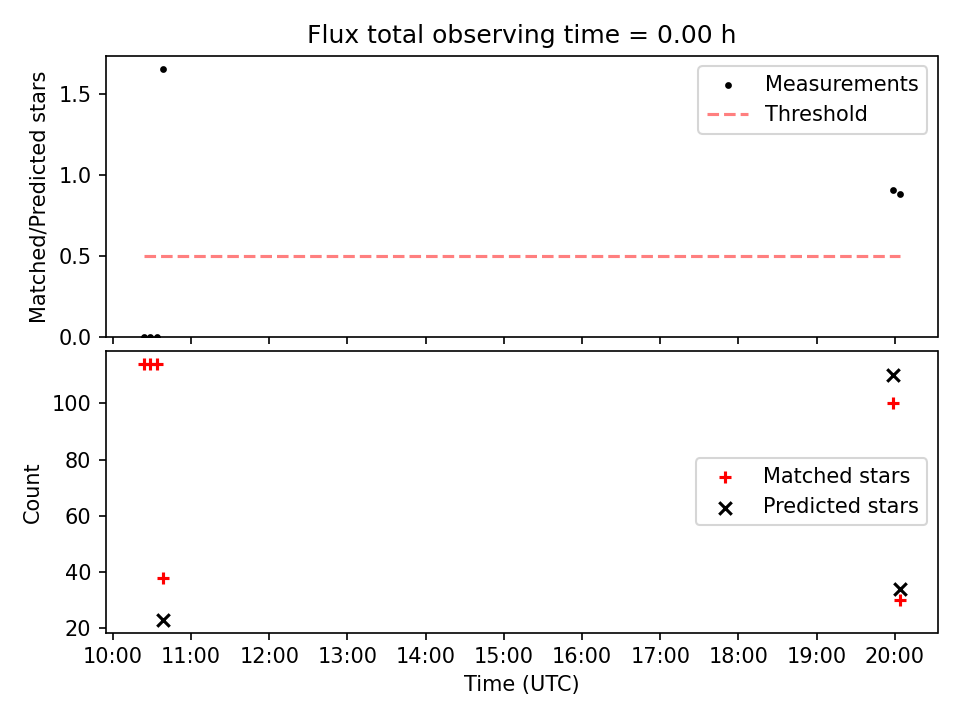 Flux total observing time = 0.00 h

Matched/Predicted stars

1.5
1.0
0.5
0.0

Measurements
Threshold

Count

100
80
60
40
20

Matched stars
Predicted stars

10:00 11:00 12:00 13:00 14:00 15:00 16:00 17:00 18:00 19:00 20:00

Time (UTC)